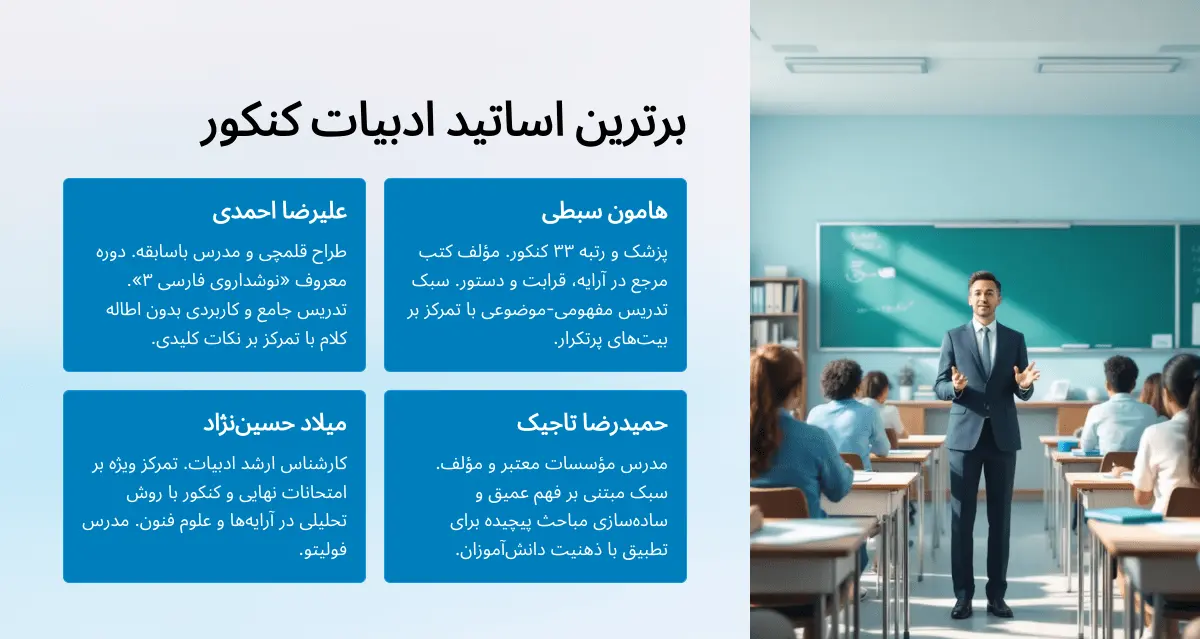 برترین اساتید ادبیات کنکور

هامون سبطی

پزشک و رتبه ۳۳ کنکور. مؤلف کتب مرجع در آرایه، قرابت و دستور. سبک تدریس مفهومی-موضوعی با تمرکز بر بیت‌های پرتکرار.

علیرضا احمدی

طراح قلمچی و مدرس باسابقه. دوره معروف «نوشداروی فارسی ۳». تدریس جامع و کاربردی بدون اطاله کلام با تمرکز بر نکات کلیدی.

حمیدرضا تاجیک

مدرس مؤسسات معتبر و مؤلف. سبک مبتنی بر فهم عمیق و ساده‌سازی مباحث پیچیده برای تطبیق با ذهنیت دانش‌آموزان.

میلاد حسین‌نژاد

کارشناس ارشد ادبیات. تمرکز ویژه بر امتحانات نهایی و کنکور با روش تحلیلی در آرایه‌ها و علوم فنون. مدرس فولیتو.